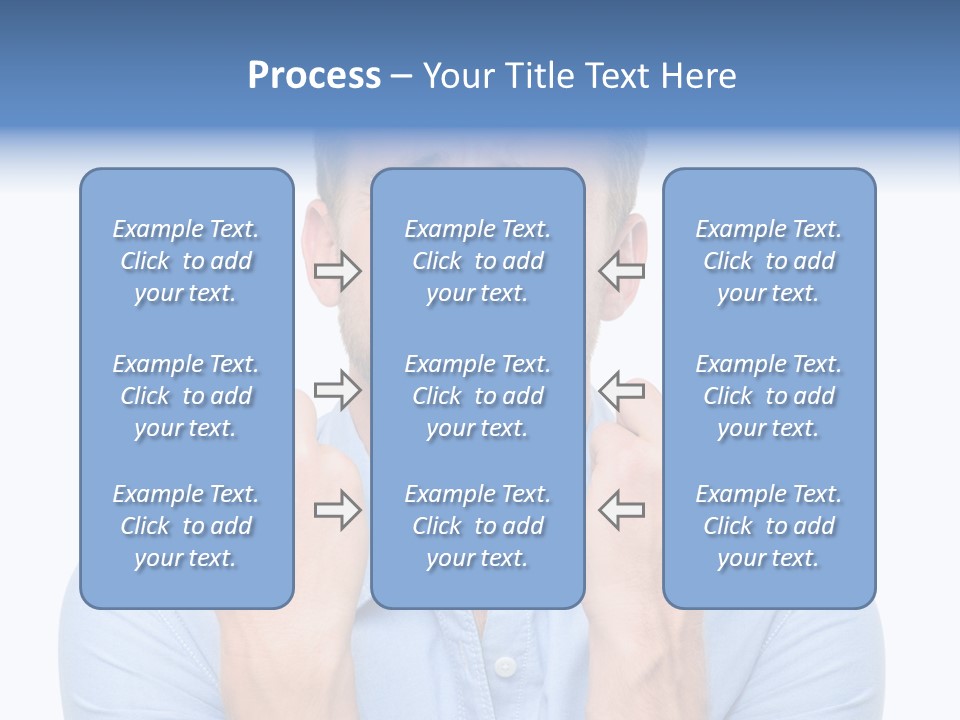 Process – Your Title Text Here

Example Text. Click to add your text.

Example Text. Click to add your text.

Example Text. Click to add your text.

Example Text. Click to add your text.

Example Text. Click to add your text.

Example Text. Click to add your text.

Example Text. Click to add your text.

Example Text. Click to add your text.

Example Text. Click to add your text.